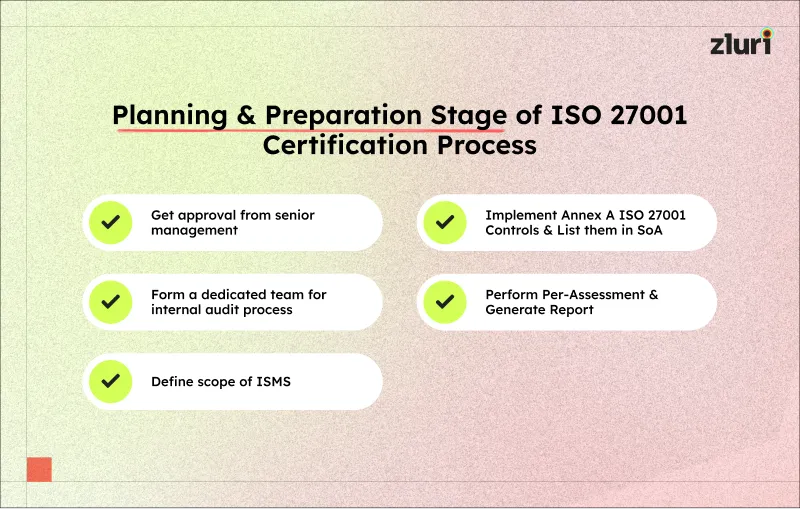 zluri

Planning & Preparation Stage of ISO 27001 Certification Process

Get approval from senior management

Form a dedicated team for internal audit process

Define scope of ISMS

Implement Annex A ISO 27001 Controls & List them in SoA

Perform Per-Assessment & Generate Report